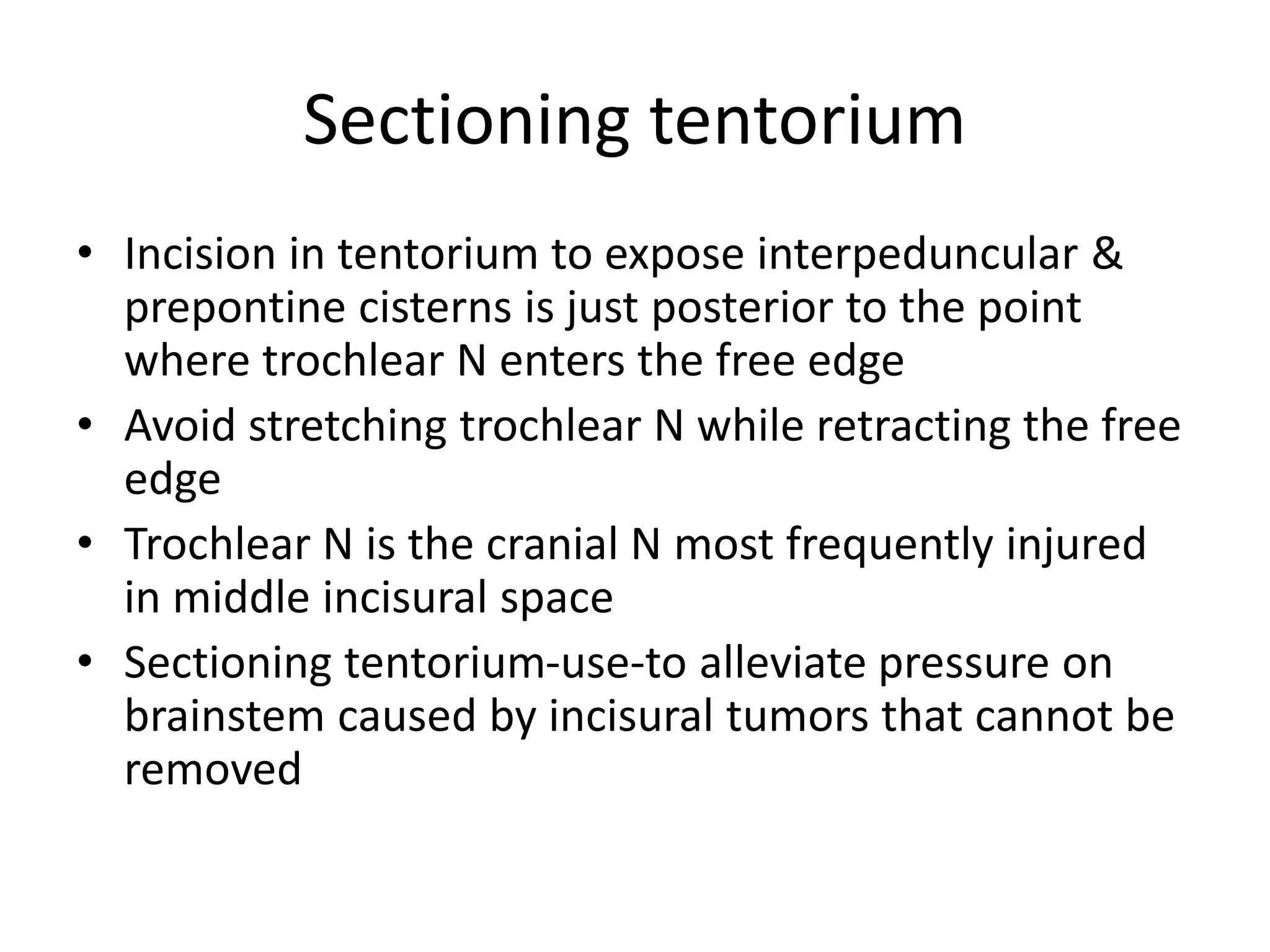 Sectioning tentorium

• Incision in tentorium to expose interpeduncular & prepontine cisterns is just posterior to the point where trochlear N enters the free edge
• Avoid stretching trochlear N while retracting the free edge
• Trochlear N is the cranial N most frequently injured in middle incisural space
• Sectioning tentorium-use-to alleviate pressure on brainstem caused by incisural tumors that cannot be removed